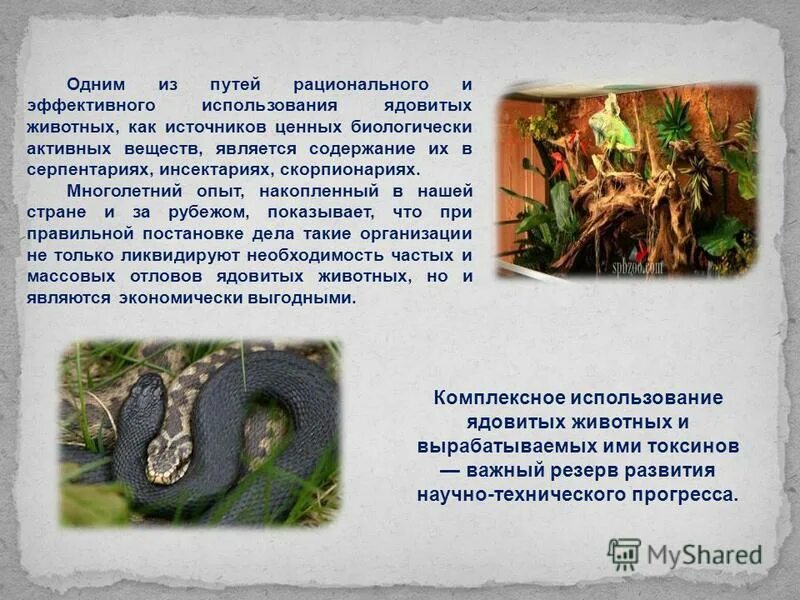 Одним из путей рационального и эффективного использования ядовитых животных, как источников ценных биологически активных веществ, является содержание их в серпентариях, инсектариях, скорпионариях.

Многолетний опыт, накопленный в нашей стране и за рубежом, показывает, что при правильной постановке дела такие организации не только ликвидируют необходимость частых и массовых отловов ядовитых животных, но и являются экономически выгодными.

spbzoo.com

Комплексное использование ядовитых животных и вырабатываемых ими токсинов — важный резерв развития научно-технического прогресса.

MyShared